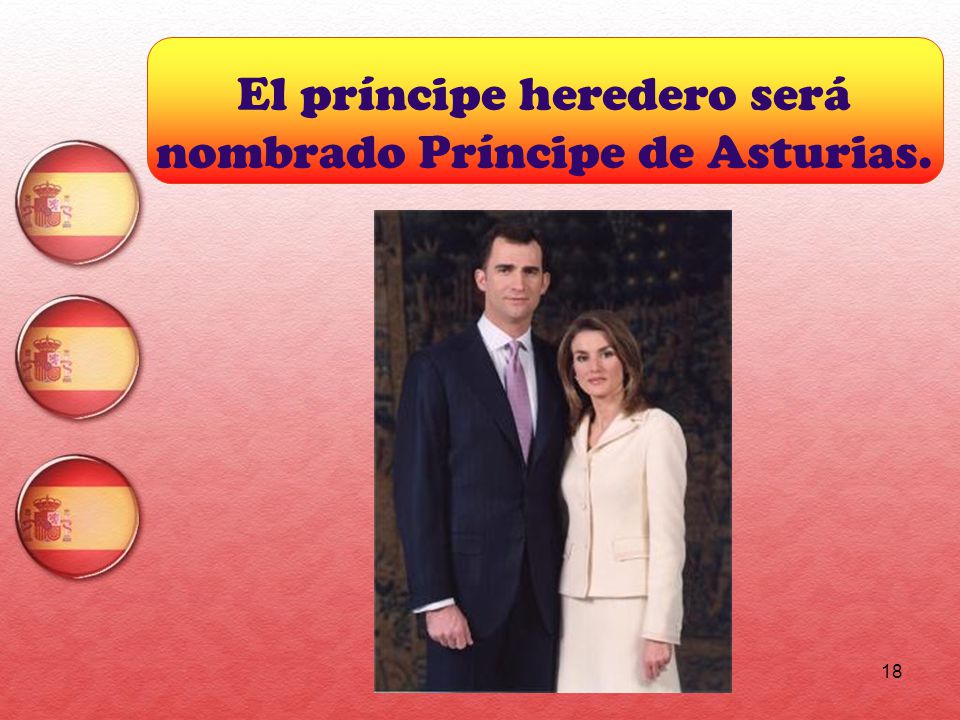 El príncipe heredero será nombrado Príncipe de Asturias.

18